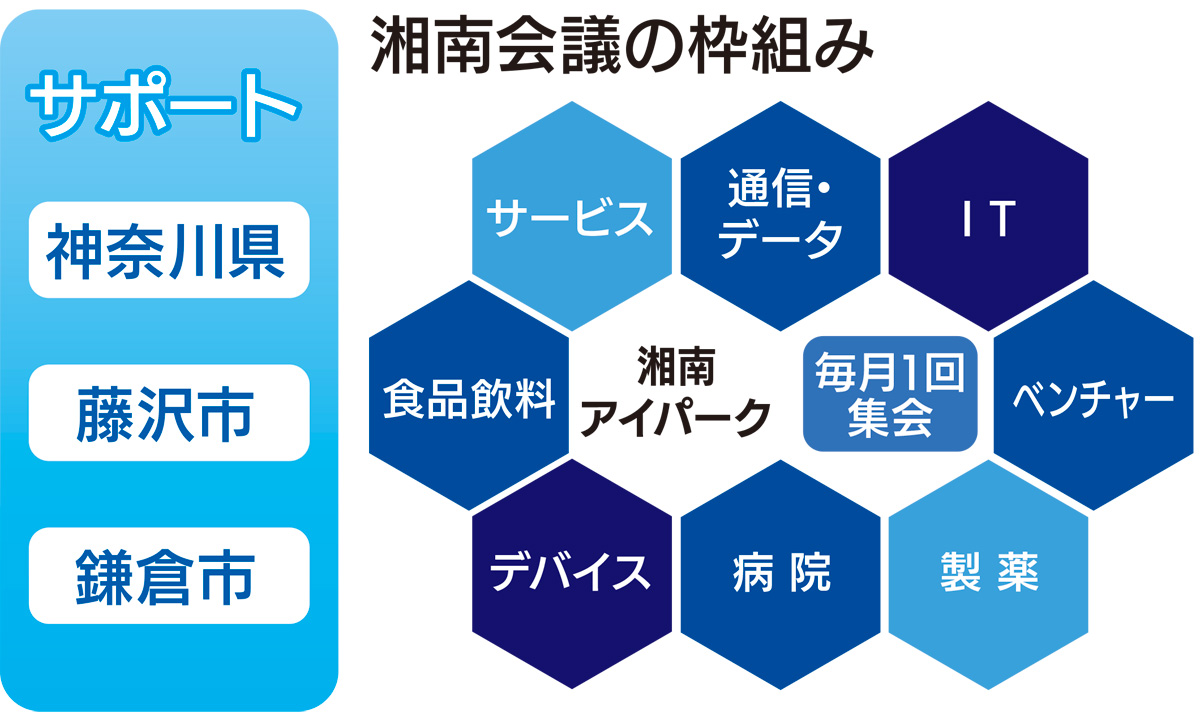 サポート

神奈川県

藤沢市

鎌倉市

湘南会議の枠組み

サービス

通信・データ

IT

食品飲料

湘南アイパーク

毎月1回集会

ベンチャー

デバイス

病院

製薬